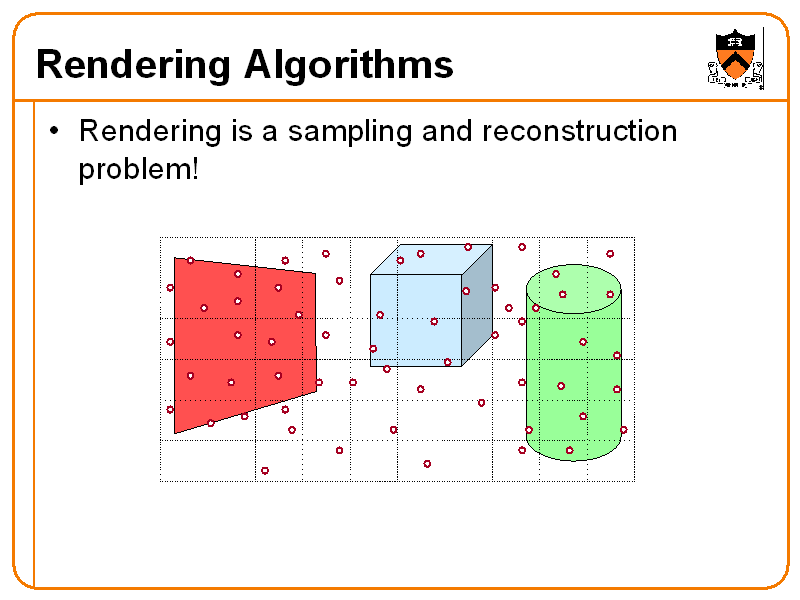 Rendering Algorithms

• Rendering is a sampling and reconstruction problem!